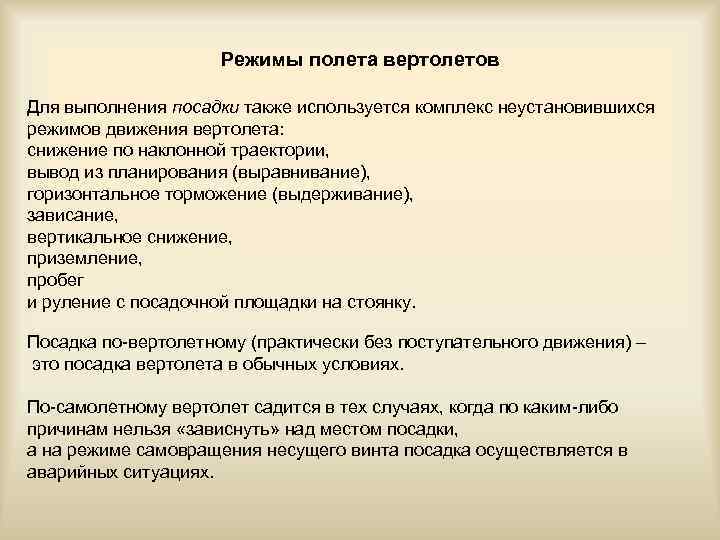 Режимы полета вертолетов

Для выполнения посадки также используется комплекс неустановившихся режимов движения вертолета:
снижение по наклонной траектории,
вывод из планирования (выравнивание),
горизонтальное торможение (выдерживание),
зависание,
вертикальное снижение,
приземление,
пробег
и руление с посадочной площадки на стоянку.

Посадка по-вертолетному (практически без поступательного движения) – это посадка вертолета в обычных условиях.

По-самолетному вертолет садится в тех случаях, когда по каким-либо причинам нельзя «зависнуть» над местом посадки,
а на режиме самовращения несущего винта посадка осуществляется в аварийных ситуациях.